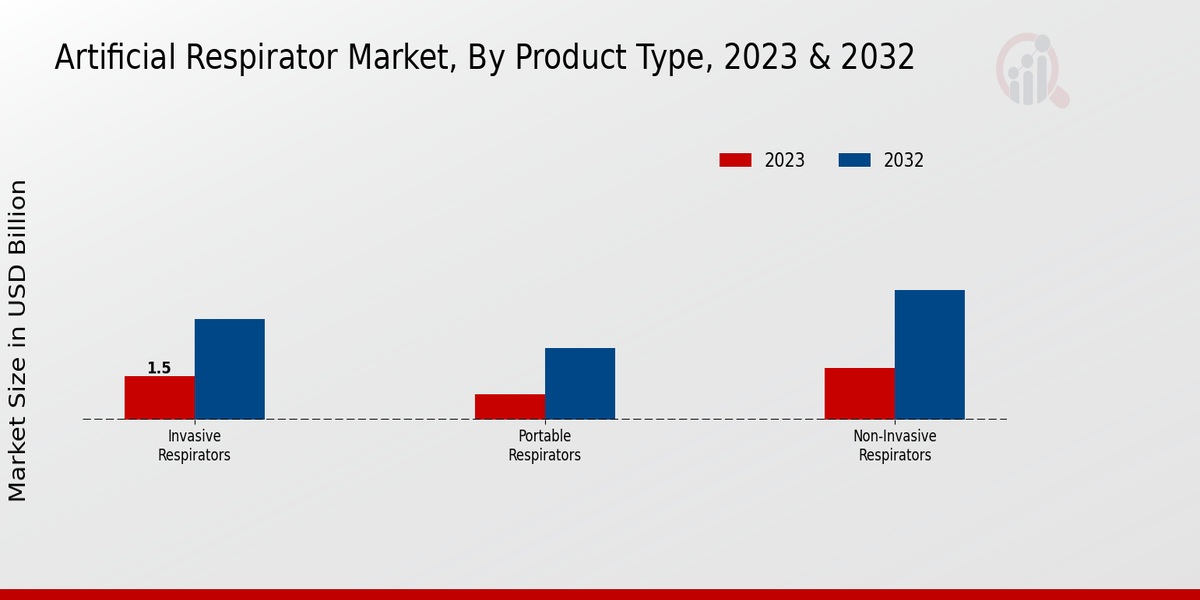 Artificial Respirator Market, By Product Type, 2023 & 2032

2023 2032

Market Size in USD Billion

1.5

Invasive Respirators

Portable Respirators

Non-Invasive Respirators